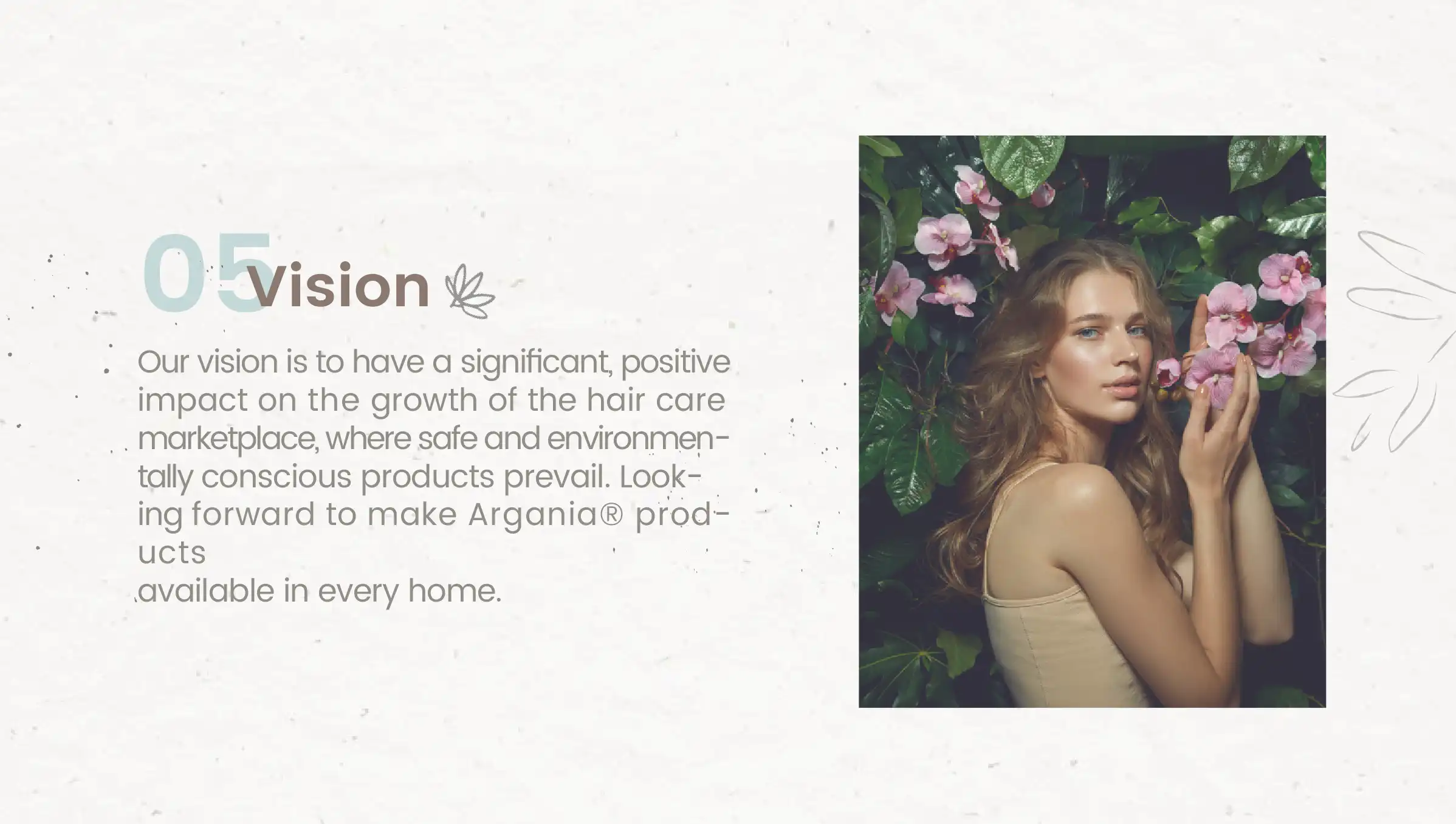 05 Vision

Our vision is to have a significant, positive impact on the growth of the hair care marketplace, where safe and environmentally conscious products prevail. Looking forward to make Argania® products
available in every home.